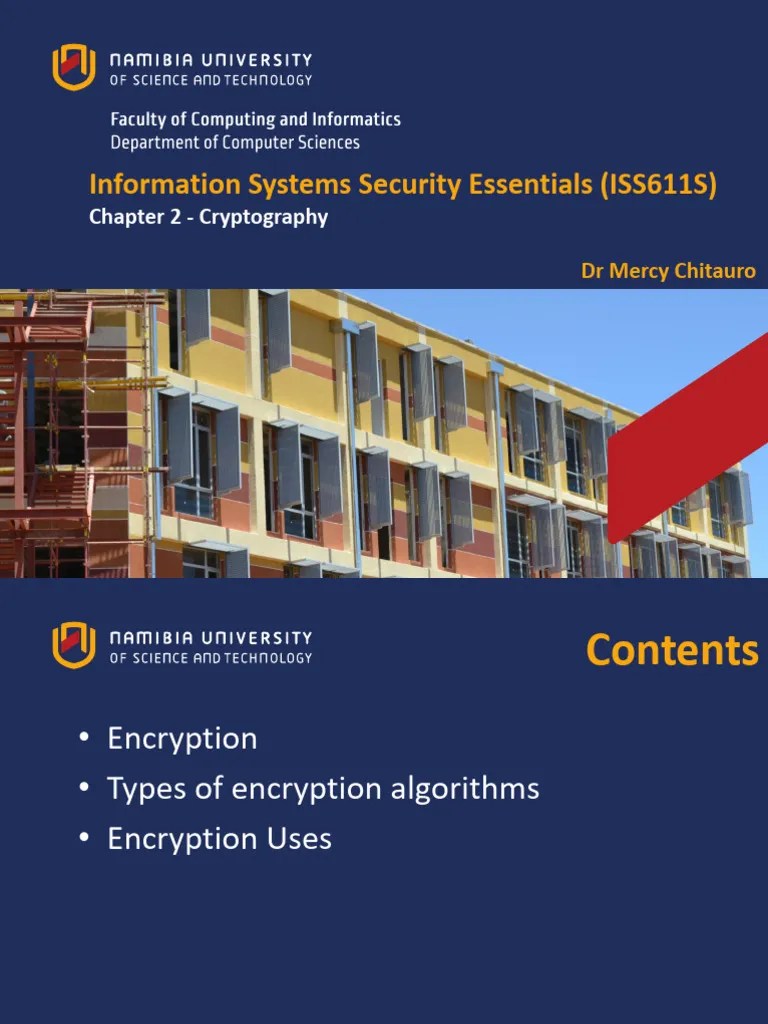 NAMIBIA UNIVERSITY
OF SCIENCE AND TECHNOLOGY

Faculty of Computing and Informatics
Department of Computer Sciences

Information Systems Security Essentials (ISS611S)
Chapter 2 - Cryptography

Dr Mercy Chitauro

NAMIBIA UNIVERSITY
OF SCIENCE AND TECHNOLOGY

Contents

• Encryption
• Types of encryption algorithms
• Encryption Uses